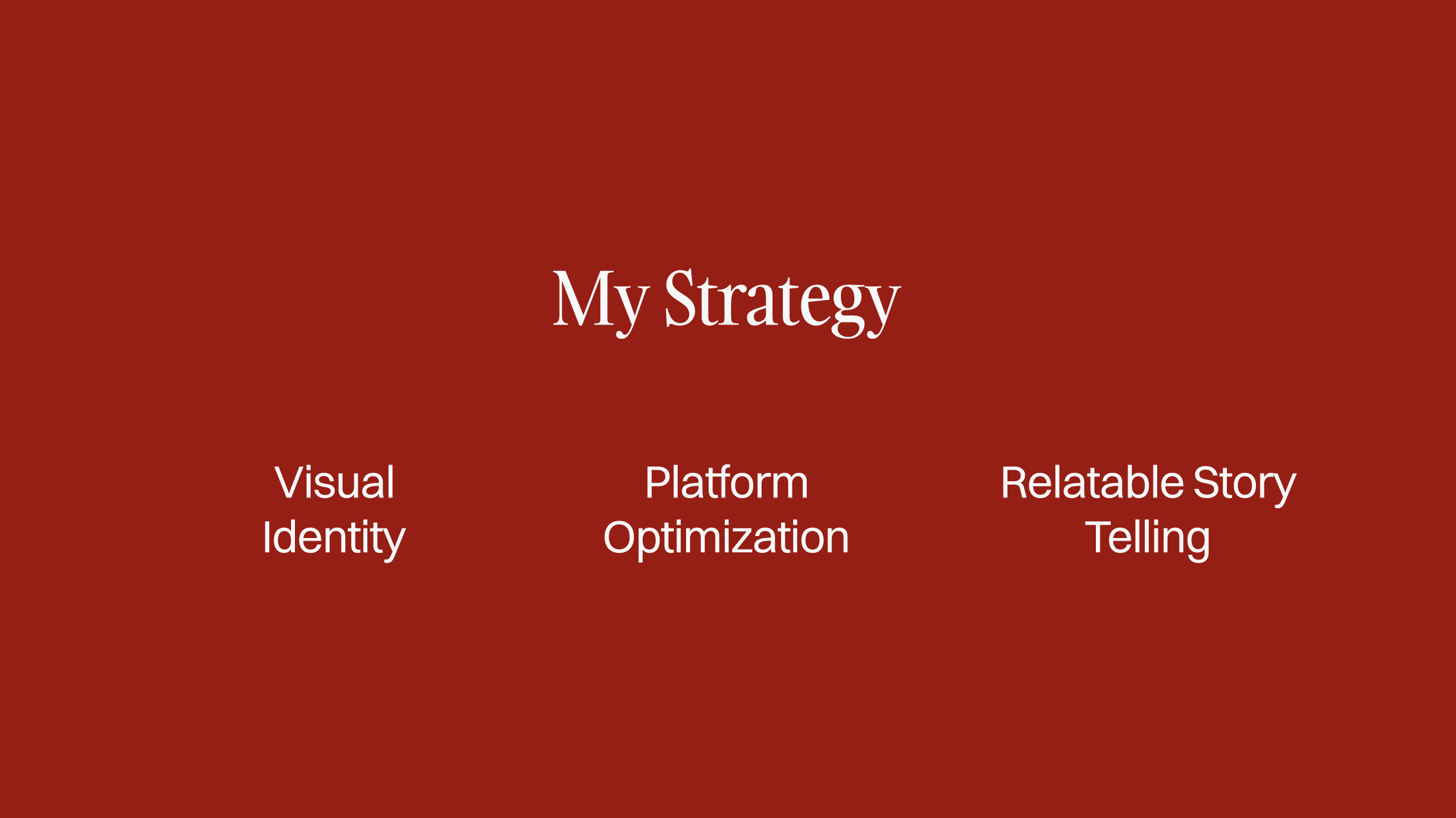 My Strategy

Visual Identity

Platform Optimization

Relatable Story Telling